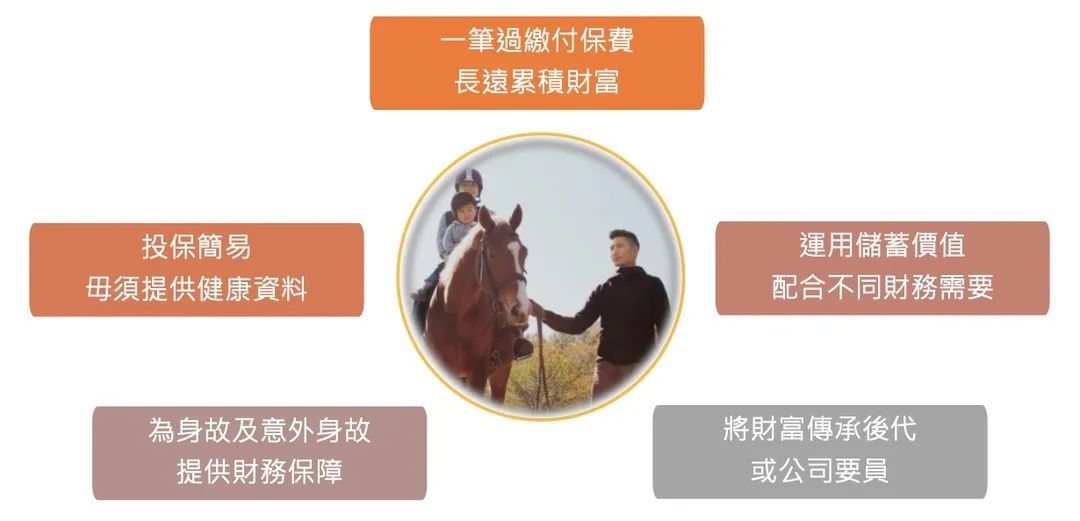 一筆過繳付保費
長遠累積財富

投保簡易
毋須提供健康資料

運用儲蓄價值
配合不同財務需要

為身故及意外身故
提供財務保障

將財富傳承後代
或公司要員